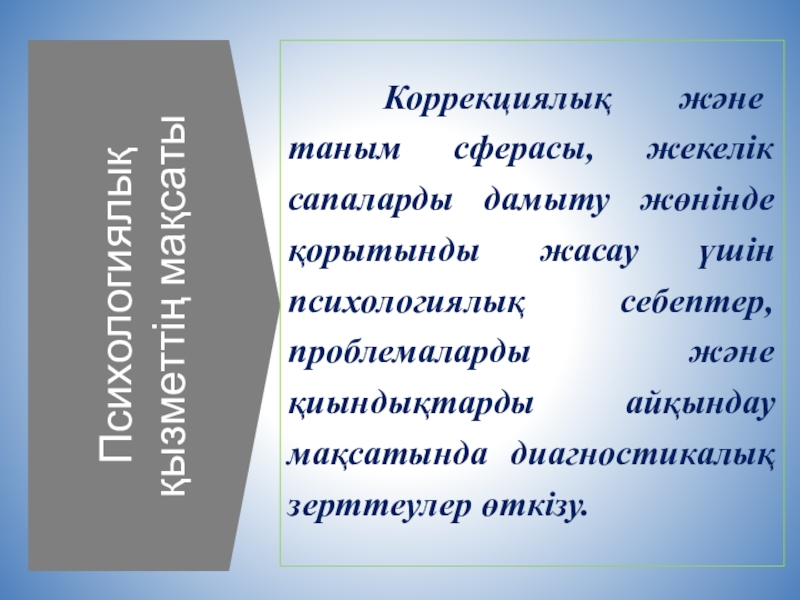 Психологиялық қызметтің мақсаты

Коррекциялық және таным сферасы, жекелік сапаларды дамыту жөнінде қорытынды жасау үшін психологиялық себептер, проблемаларды және қиындықтарды айқындау мақсатында диагностикалық зерттеулер өткізу.